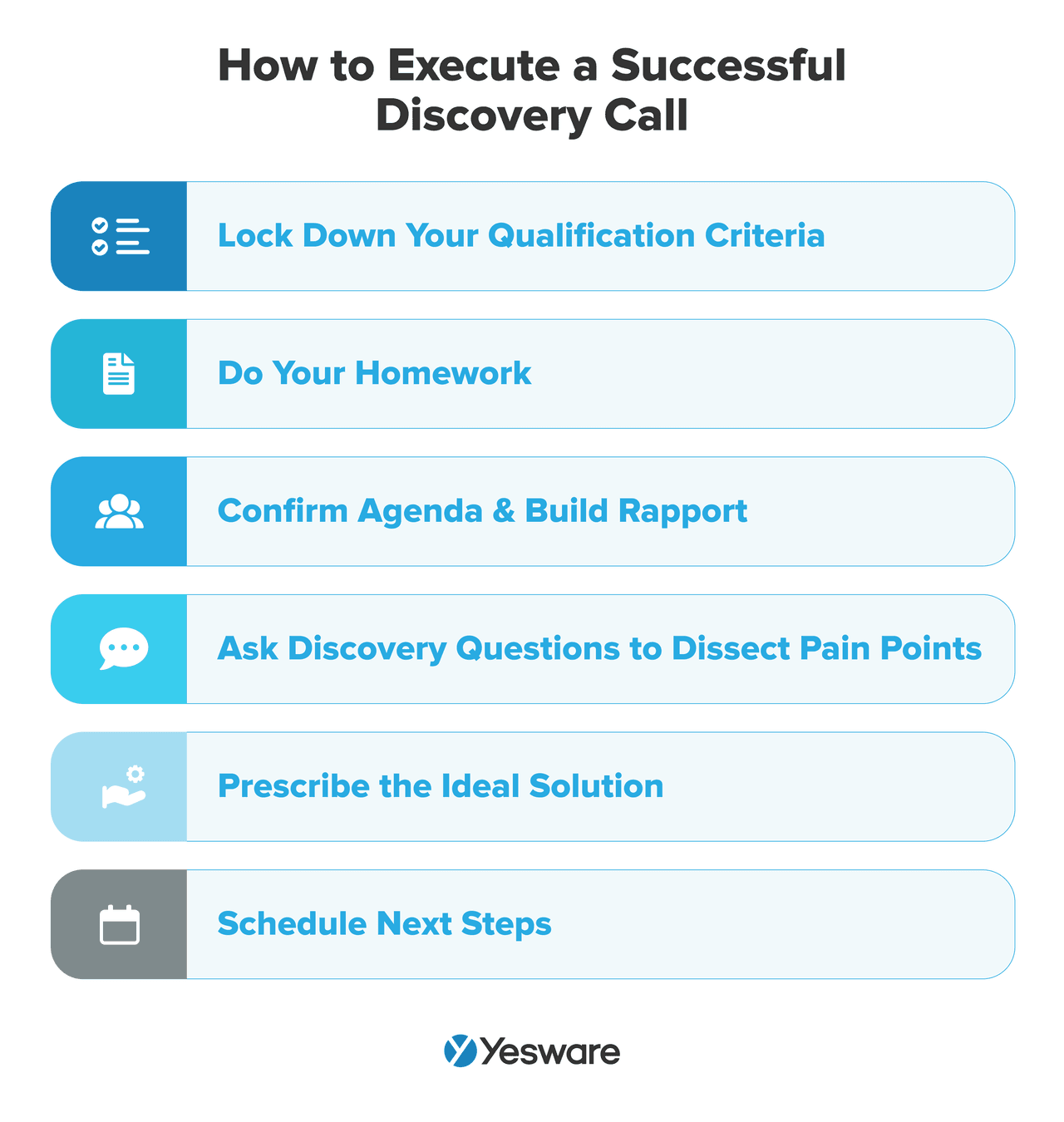 How to Execute a Successful Discovery Call

Lock Down Your Qualification Criteria

Do Your Homework

Confirm Agenda & Build Rapport

Ask Discovery Questions to Dissect Pain Points

Prescribe the Ideal Solution

Schedule Next Steps

Yesware